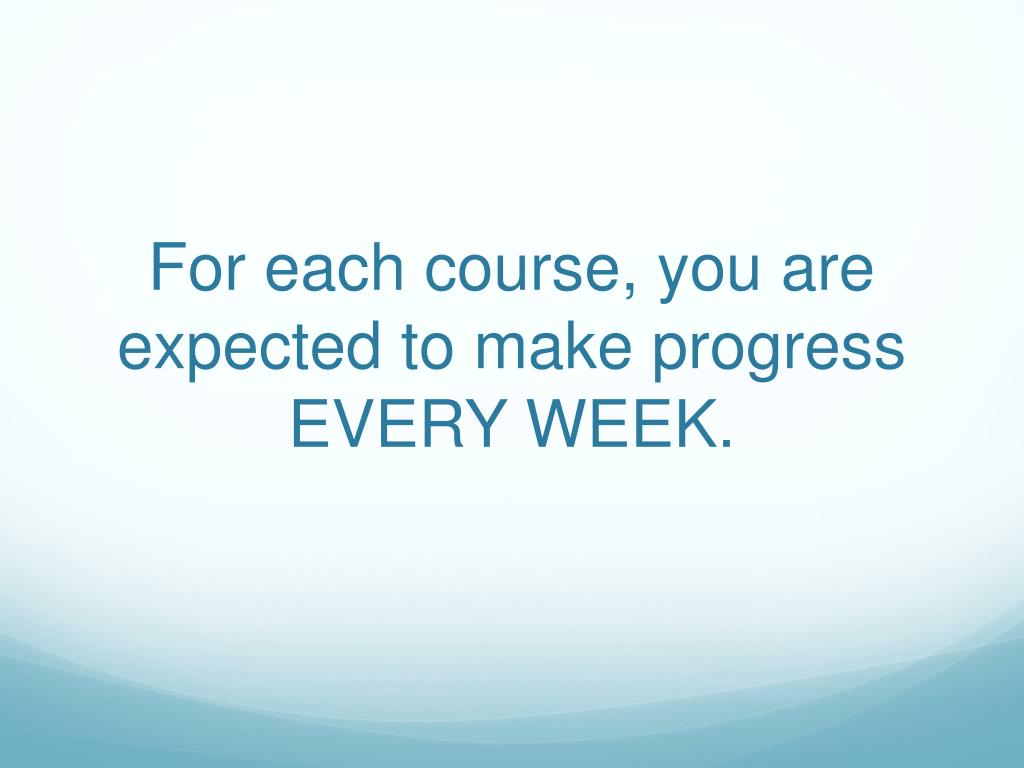 For each course, you are expected to make progress EVERY WEEK.